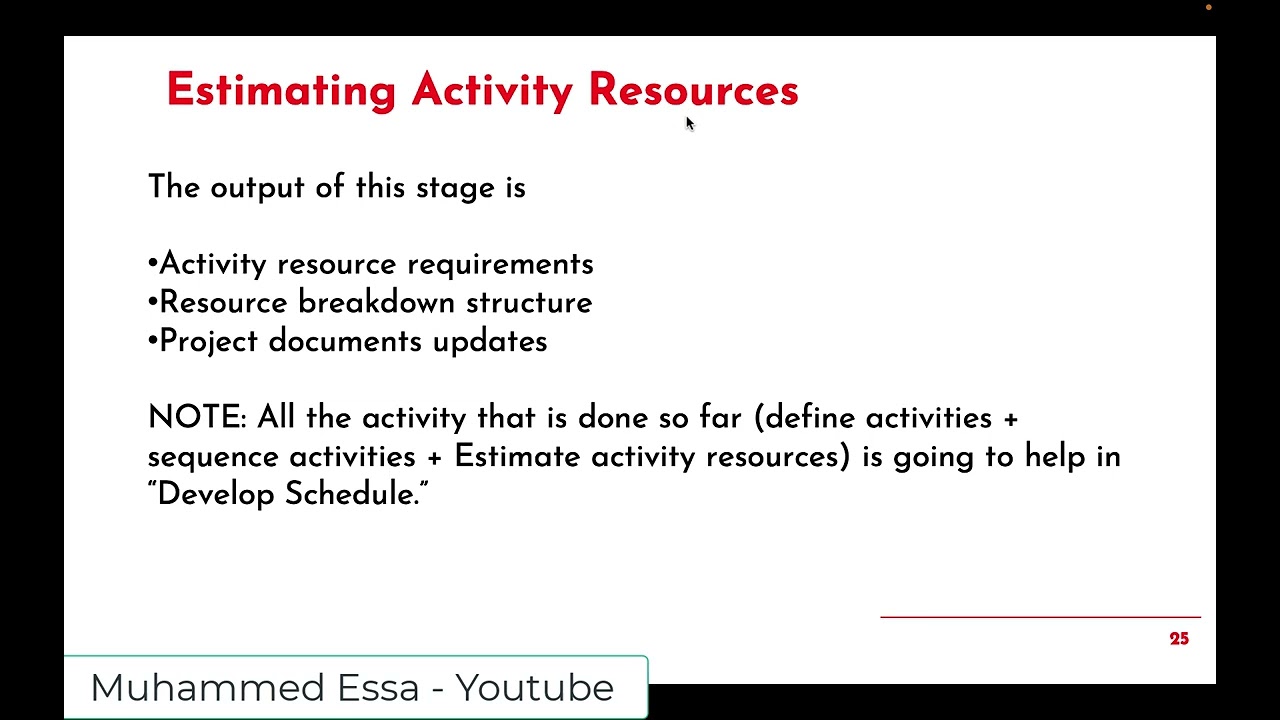 Estimating Activity Resources

The output of this stage is

•Activity resource requirements
•Resource breakdown structure
•Project documents updates

NOTE: All the activity that is done so far (define activities + sequence activities + Estimate activity resources) is going to help in "Develop Schedule."

25

Muhammed Essa - Youtube